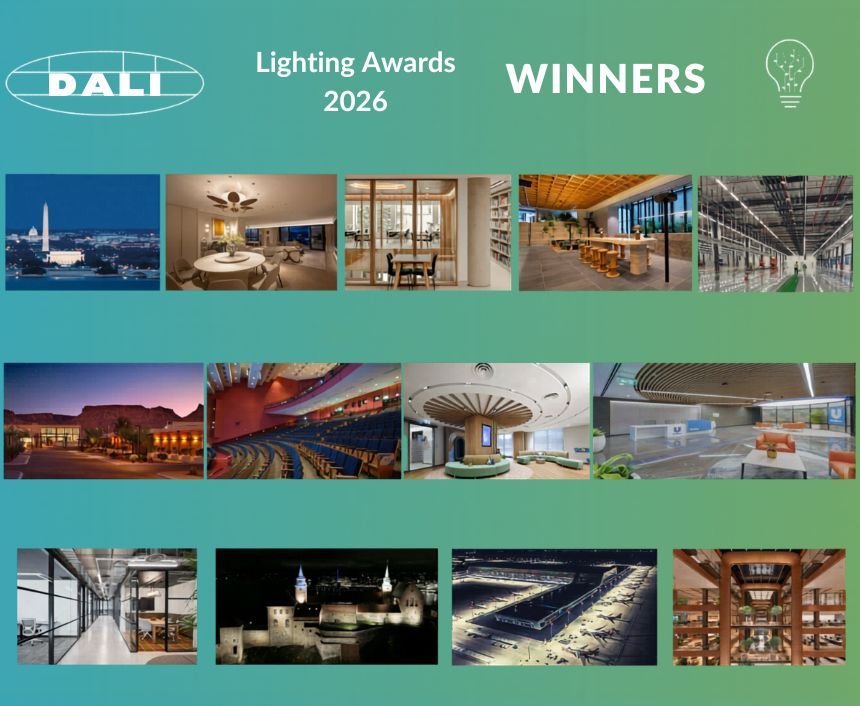 DALI

Lighting Awards 2026

WINNERS